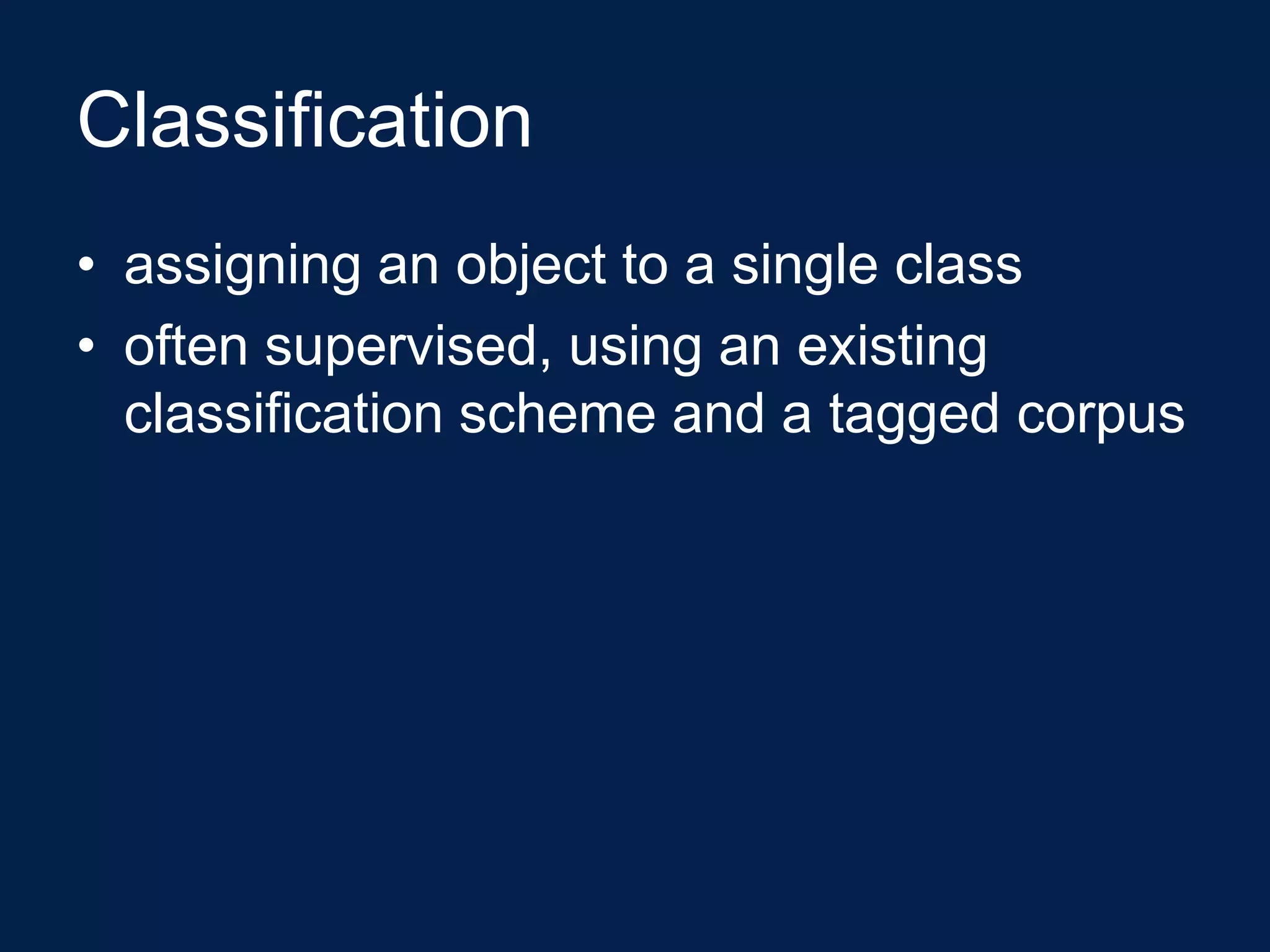 Classification

• assigning an object to a single class
• often supervised, using an existing classification scheme and a tagged corpus